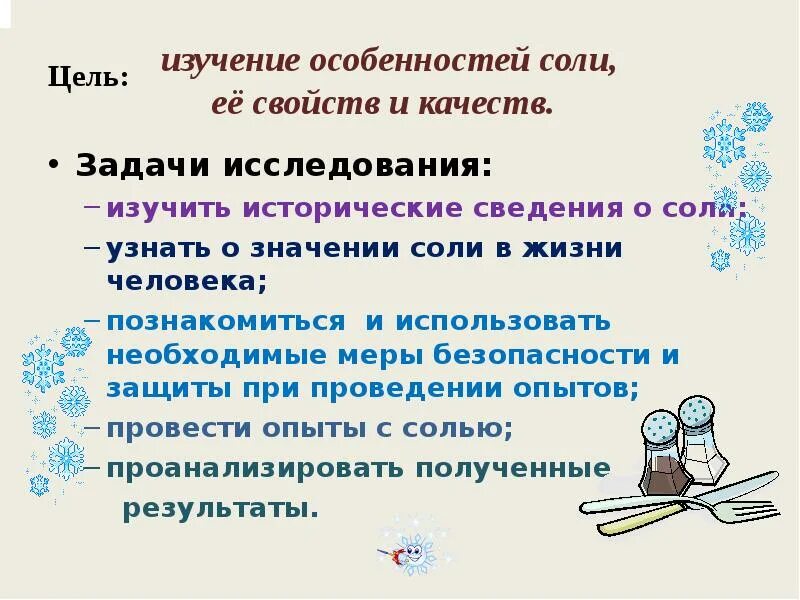 Цель: изучение особенностей соли, её свойств и качеств.

• Задачи исследования:
– изучить исторические сведения о соли;
– узнать о значении соли в жизни человека;
– познакомиться и использовать необходимые меры безопасности и защиты при проведении опытов;
– провести опыты с солью;
– проанализировать полученные результаты.